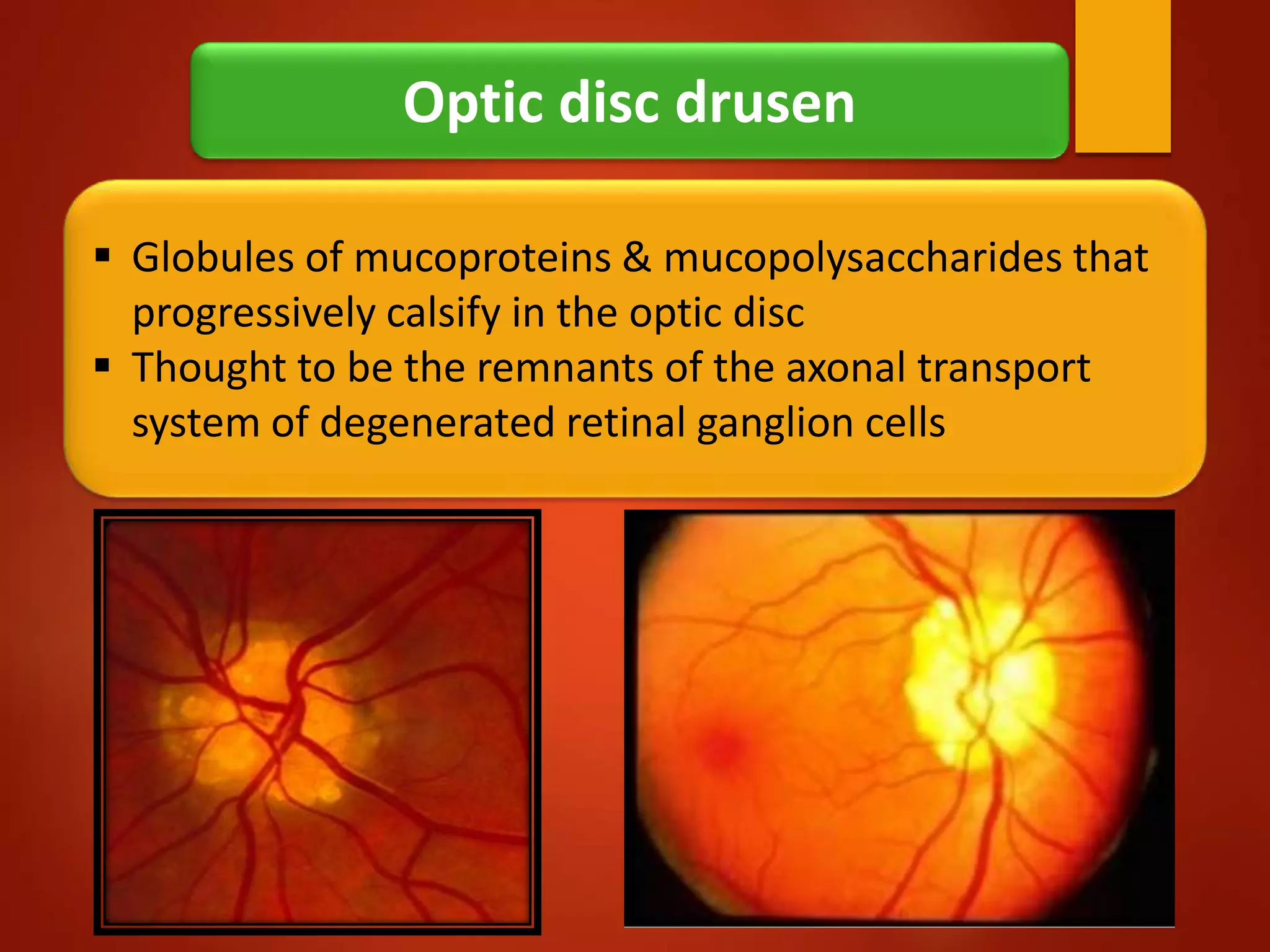 Optic disc drusen

▪ Globules of mucoproteins & mucopolysaccharides that progressively calsify in the optic disc
▪ Thought to be the remnants of the axonal transport system of degenerated retinal ganglion cells